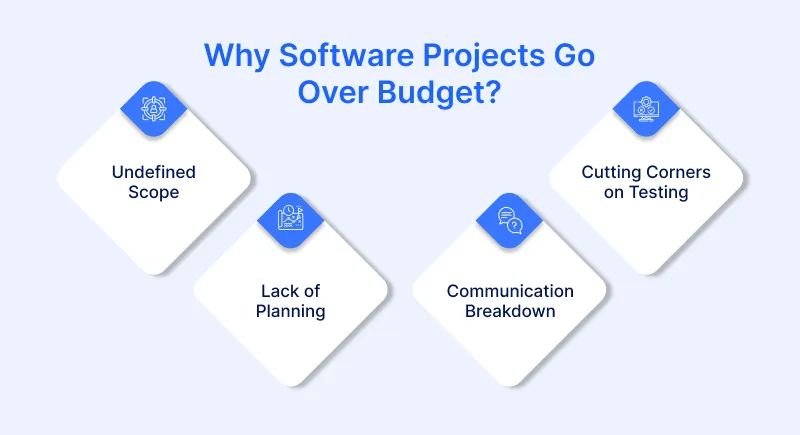 Why Software Projects Go Over Budget?

Undefined Scope

Lack of Planning

Communication Breakdown

Cutting Corners on Testing